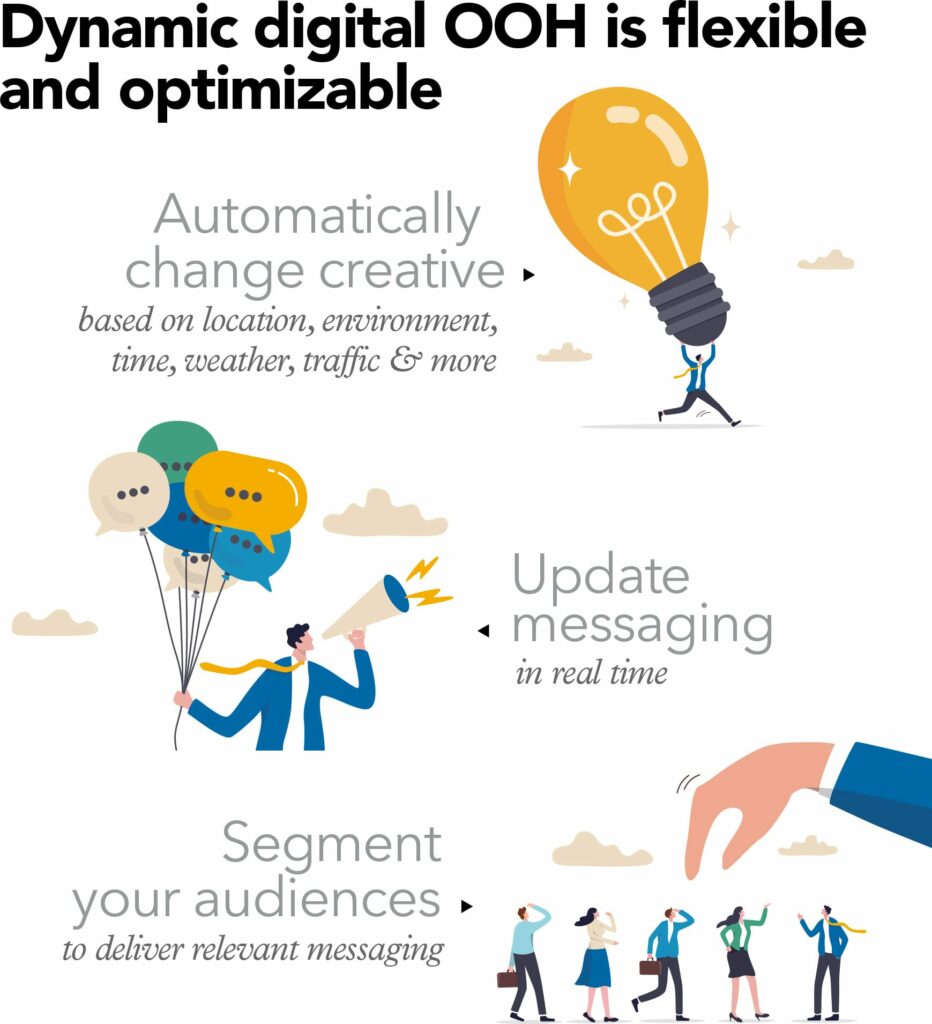 Dynamic digital OOH is flexible and optimizable

Automatically change creative
based on location, environment, time, weather, traffic & more

Update messaging
in real time

Segment your audiences
to deliver relevant messaging